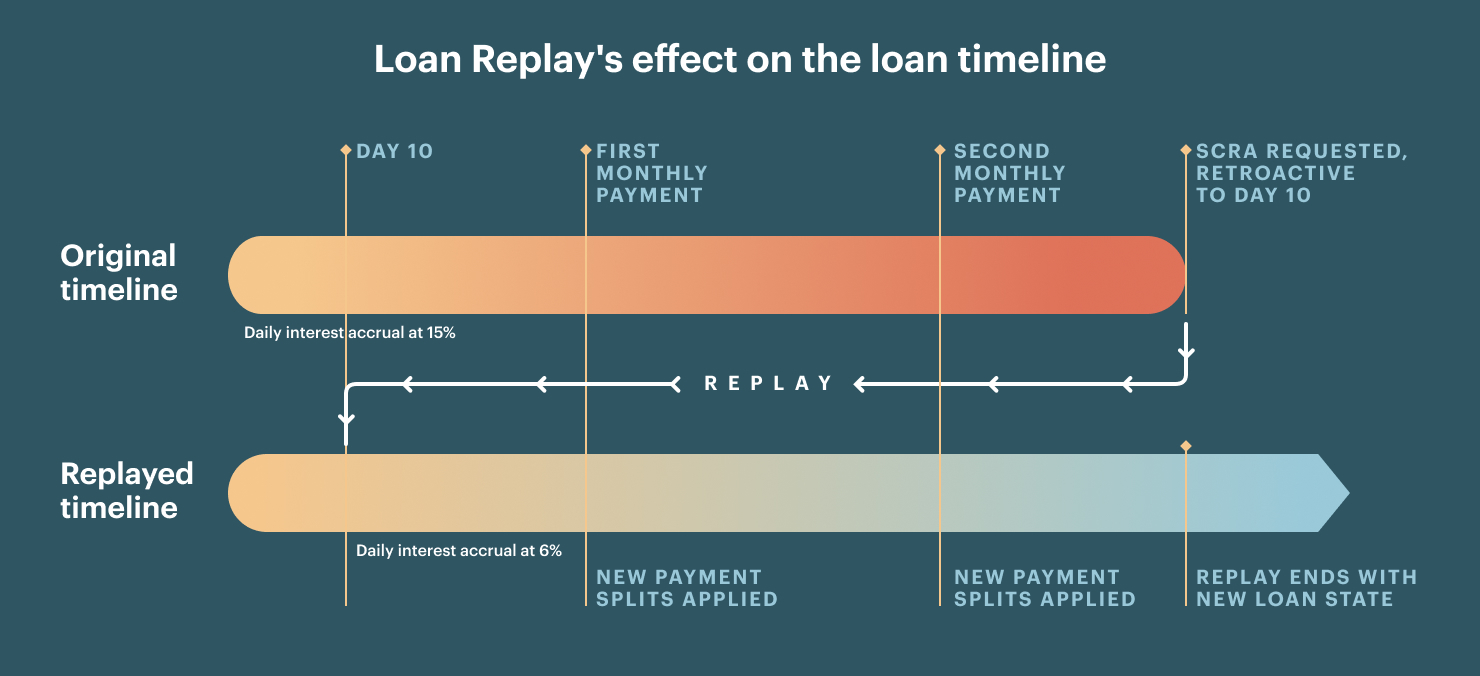 Loan Replay's effect on the loan timeline

DAY 10

FIRST MONTHLY PAYMENT

SECOND MONTHLY PAYMENT

SCRA REQUESTED, RETROACTIVE TO DAY 10

Original timeline

Daily interest accrual at 15%

REPLAY

Replayed timeline

Daily interest accrual at 6%

NEW PAYMENT SPLITS APPLIED

NEW PAYMENT SPLITS APPLIED

REPLAY ENDS WITH NEW LOAN STATE